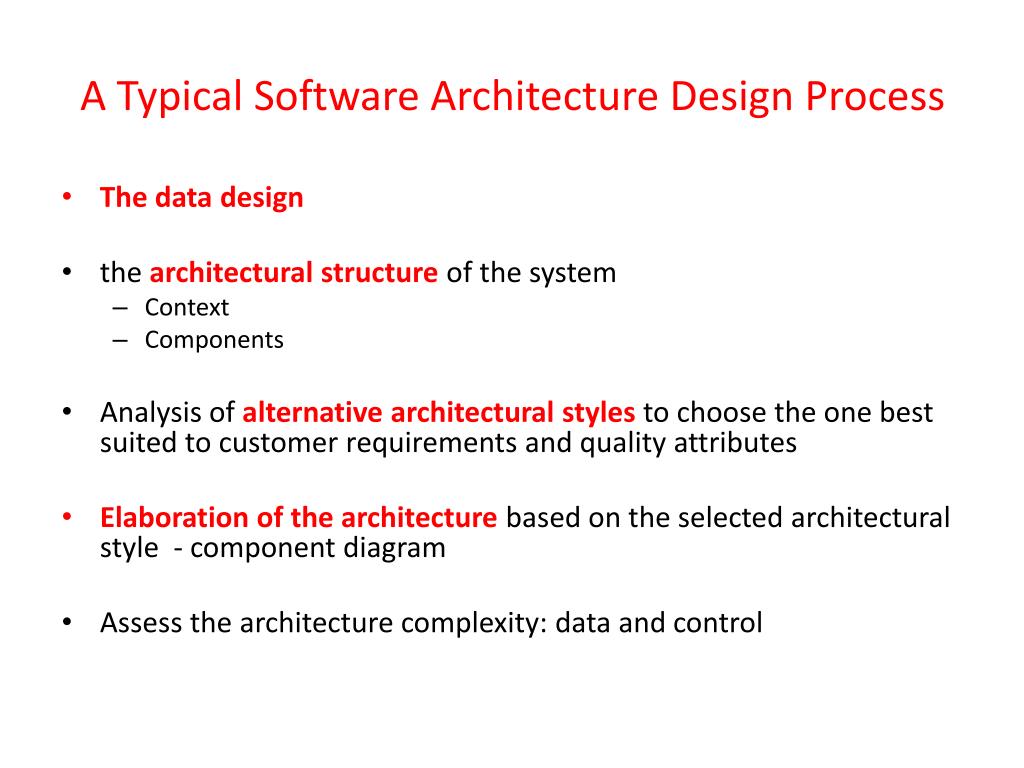 A Typical Software Architecture Design Process

• The data design

• the architectural structure of the system
– Context
– Components

• Analysis of alternative architectural styles to choose the one best suited to customer requirements and quality attributes

• Elaboration of the architecture based on the selected architectural style - component diagram

• Assess the architecture complexity: data and control